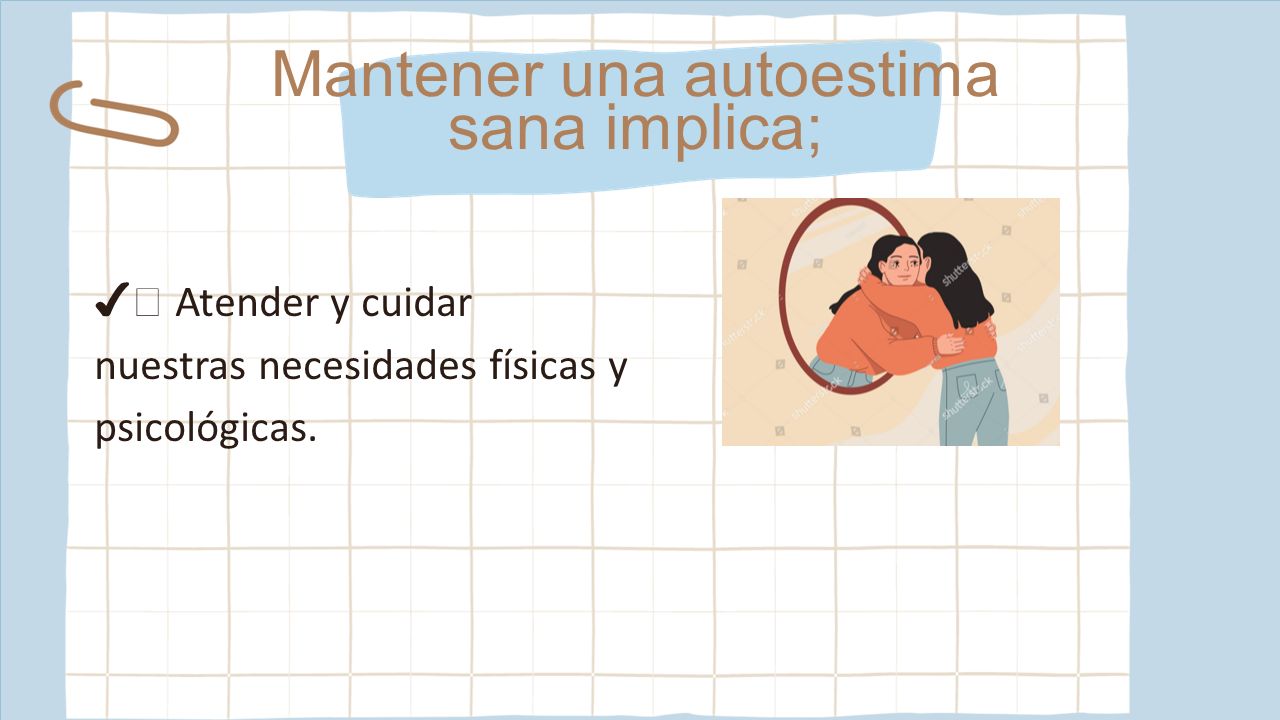 Mantener una autoestima sana implica;

✔ Atender y cuidar nuestras necesidades físicas y psicológicas.

shutterstock